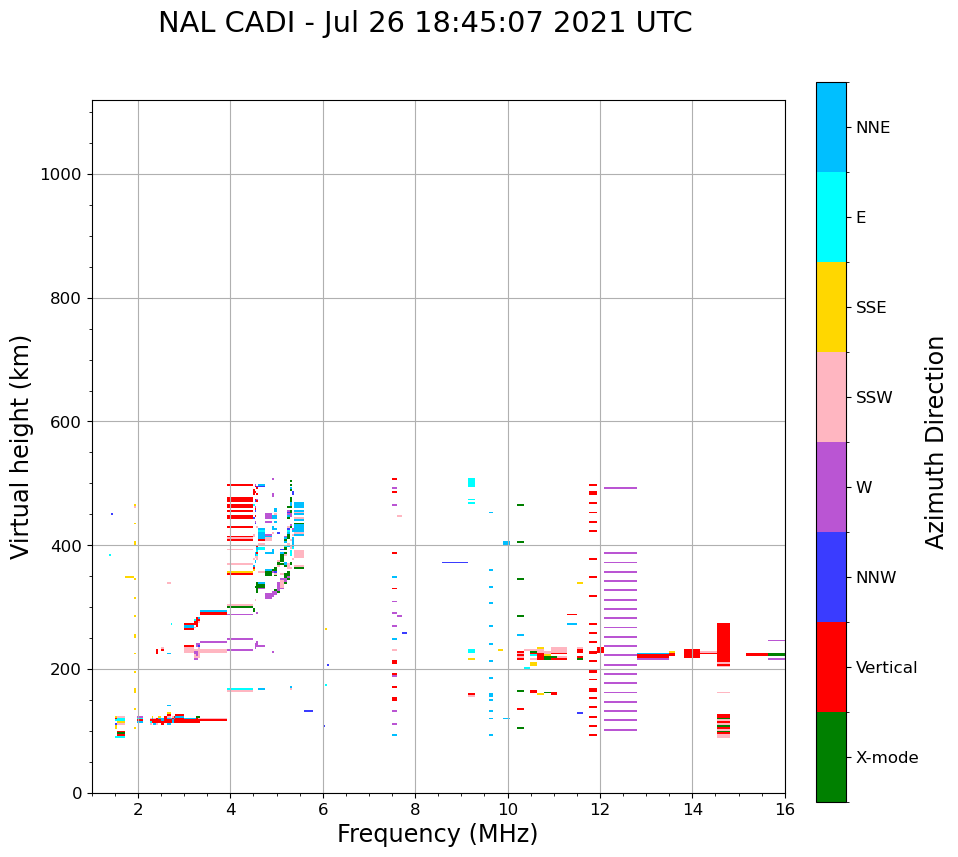 NAL CADI - Jul 26 18:45:07 2021 UTC

Virtual height (km)

1000
800
600
400
200
0

2
4
6
8
10
12
14
16

Frequency (MHz)

NNE
E
SSE
SSW
W
NNW
Vertical
X-mode

Azimuth Direction